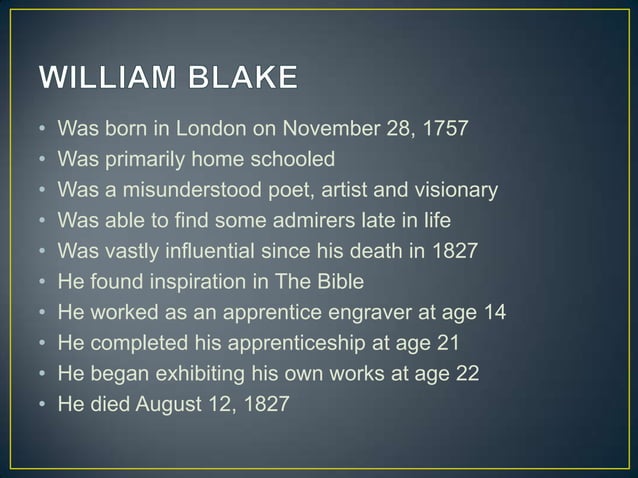 WILLIAM BLAKE

• Was born in London on November 28, 1757
• Was primarily home schooled
• Was a misunderstood poet, artist and visionary
• Was able to find some admirers late in life
• Was vastly influential since his death in 1827
• He found inspiration in The Bible
• He worked as an apprentice engraver at age 14
• He completed his apprenticeship at age 21
• He began exhibiting his own works at age 22
• He died August 12, 1827